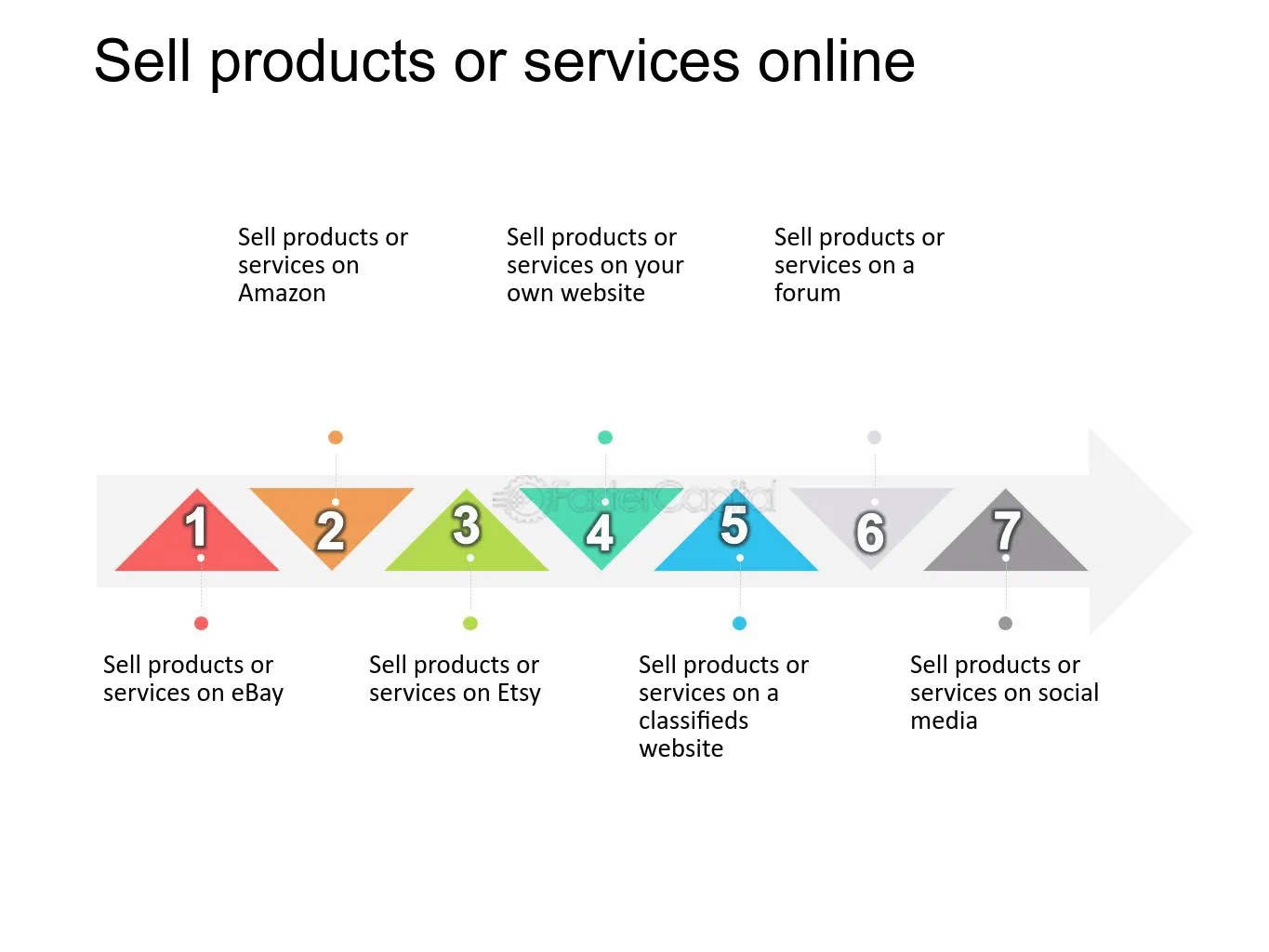 Sell products or services online

Sell products or services on Amazon

Sell products or services on your own website

Sell products or services on a forum

1

2

3

4

5

6

7

Sell products or services on eBay

Sell products or services on Etsy

Sell products or services on a classifieds website

Sell products or services on social media

FasterCapital